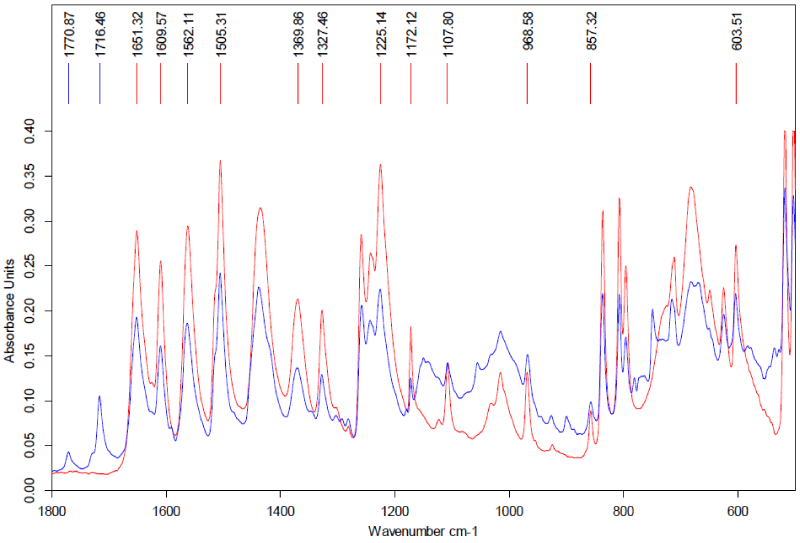 1770.87
1716.46
1651.32
1609.57
1562.11
1505.31
1369.86
1327.46
1225.14
1172.12
1107.80
968.58
857.32
603.51

Absorbance Units

0.40
0.35
0.30
0.25
0.20
0.15
0.10
0.05
0.00

1800
1600
1400
1200
1000
800
600

Wavenumber cm-1